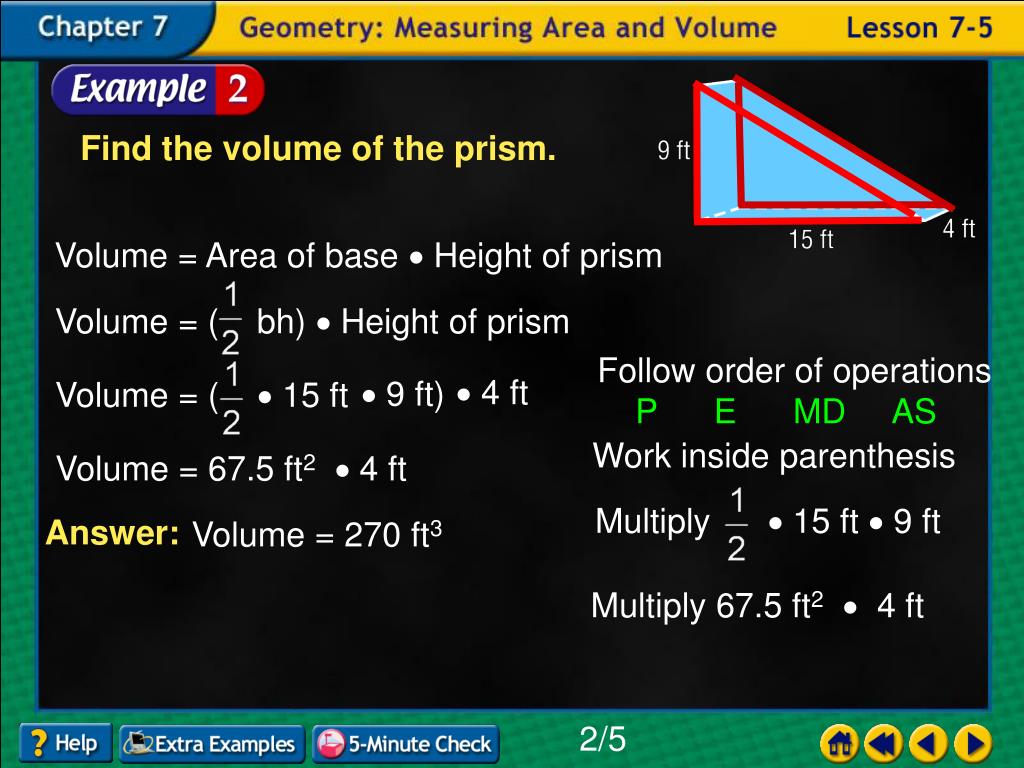 Chapter 7 Geometry: Measuring Area and Volume Lesson 7-5

Example 2

Find the volume of the prism.

9 ft
15 ft
4 ft

Volume = Area of base $\bullet$ Height of prism

Volume = ($\frac{1}{2}$ bh) $\bullet$ Height of prism

Volume = ($\frac{1}{2}$ $\bullet$ 15 ft $\bullet$ 9 ft) $\bullet$ 4 ft

Volume = 67.5 ft$^2$ $\bullet$ 4 ft

Answer: Volume = 270 ft$^3$

Follow order of operations
P E MD AS

Work inside parenthesis

Multiply $\frac{1}{2}$ $\bullet$ 15 ft $\bullet$ 9 ft

Multiply 67.5 ft$^2$ $\bullet$ 4 ft

Help Extra Examples 5-Minute Check

2/5